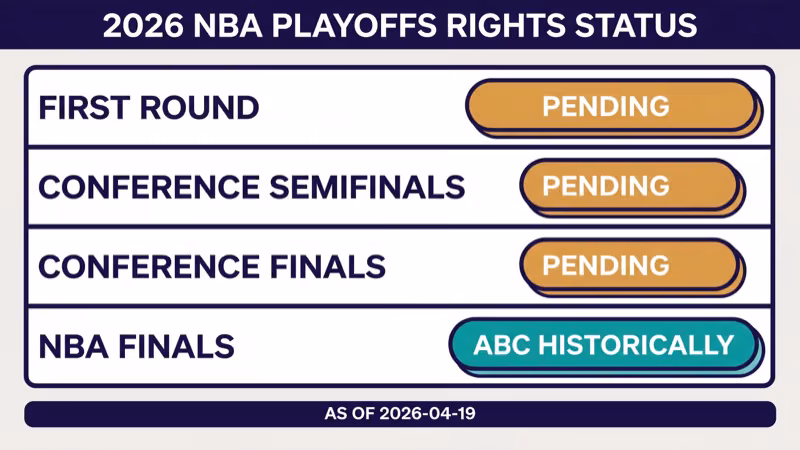 2026 NBA PLAYOFFS RIGHTS STATUS

| | |
|---|---|
| FIRST ROUND | PENDING |
| CONFERENCE SEMIFINALS | PENDING |
| CONFERENCE FINALS | PENDING |
| NBA FINALS | ABC HISTORICALLY |

AS OF 2026-04-19